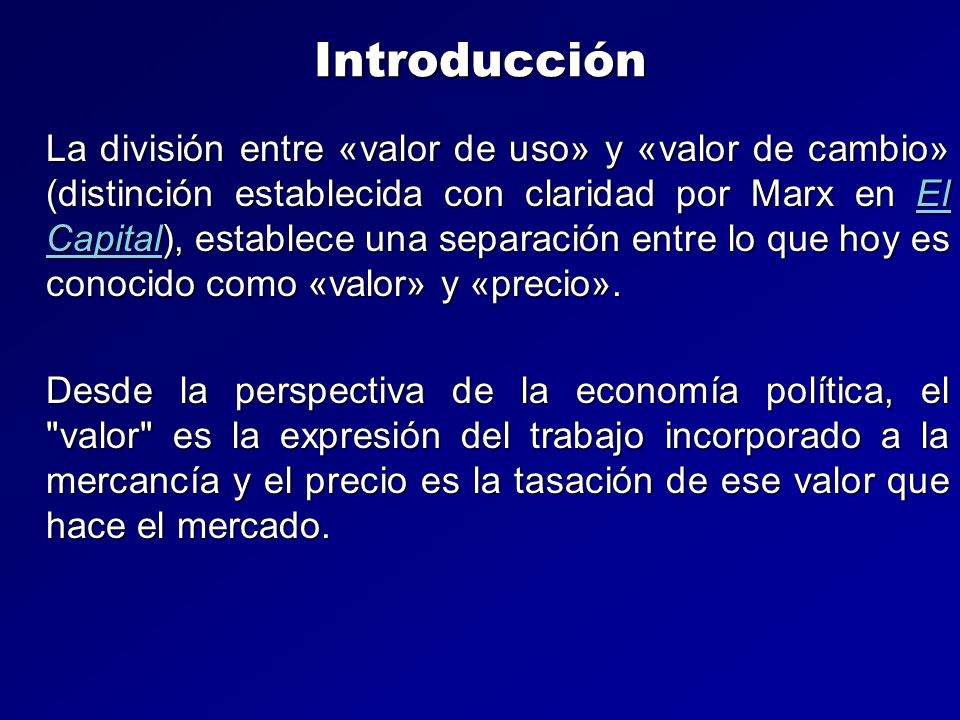 Introducción

La división entre «valor de uso» y «valor de cambio» (distinción establecida con claridad por Marx en El Capital), establece una separación entre lo que hoy es conocido como «valor» y «precio».

Desde la perspectiva de la economía política, el "valor" es la expresión del trabajo incorporado a la mercancía y el precio es la tasación de ese valor que hace el mercado.